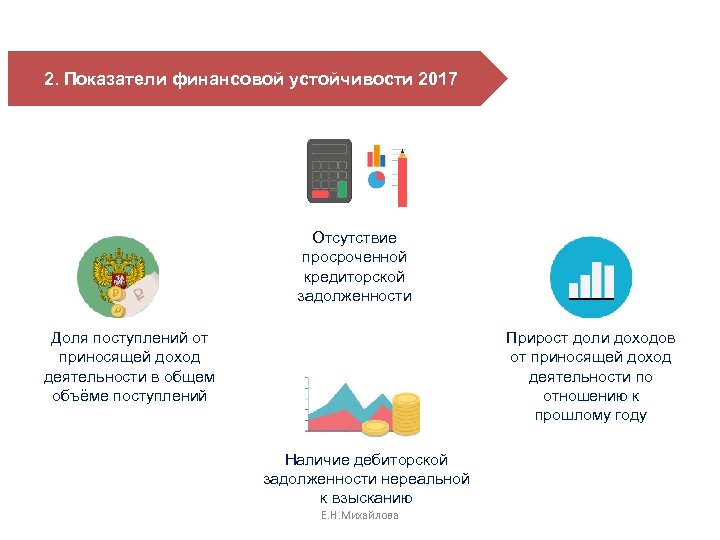 2. Показатели финансовой устойчивости 2017

Отсутствие просроченной кредиторской задолженности

Доля поступлений от приносящей доход деятельности в общем объёме поступлений

Прирост доли доходов от приносящей доход деятельности по отношению к прошлому году

Наличие дебиторской задолженности нереальной к взысканию

Е.Н.Михайлова